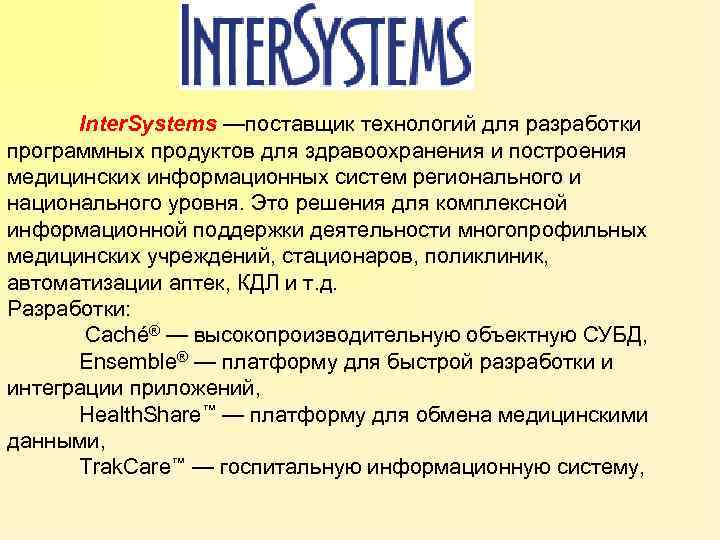 INTERSYSTEMS

InterSystems —поставщик технологий для разработки программных продуктов для здравоохранения и построения медицинских информационных систем регионального и национального уровня. Это решения для комплексной информационной поддержки деятельности многопрофильных медицинских учреждений, стационаров, поликлиник, автоматизации аптек, КДЛ и т.д.

Разработки:

Caché® — высокопроизводительную объектную СУБД,

Ensemble® — платформу для быстрой разработки и интеграции приложений,

HealthShare™ — платформу для обмена медицинскими данными,

TrakCare™ — госпитальную информационную систему,